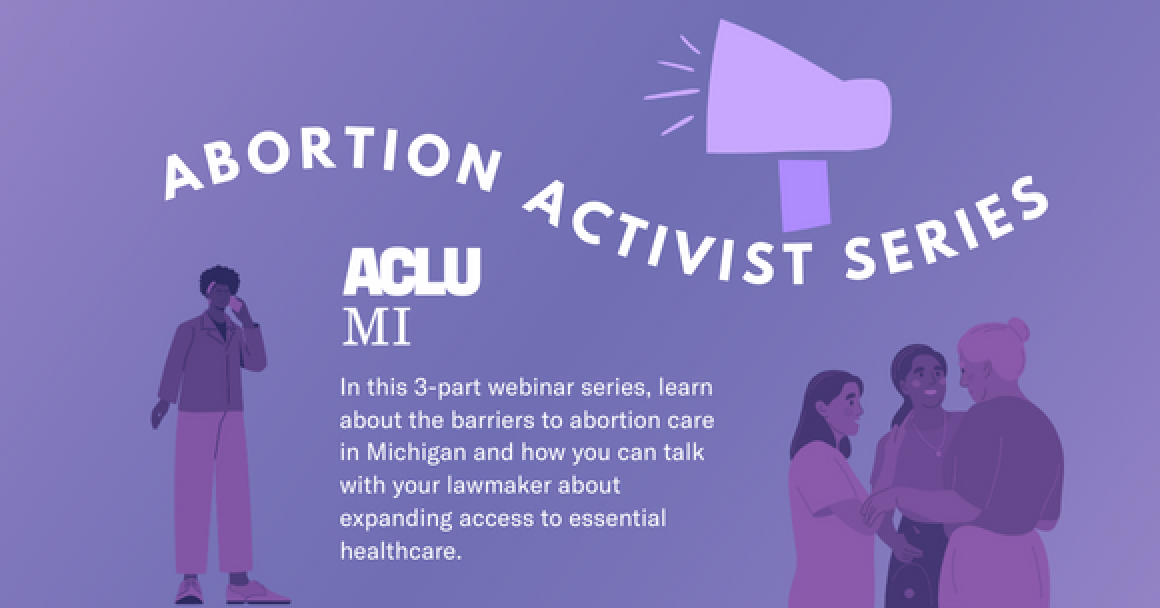 ABORTION ACTIVIST SERIES

ACLU
MI

In this 3-part webinar series, learn about the barriers to abortion care in Michigan and how you can talk with your lawmaker about expanding access to essential healthcare.